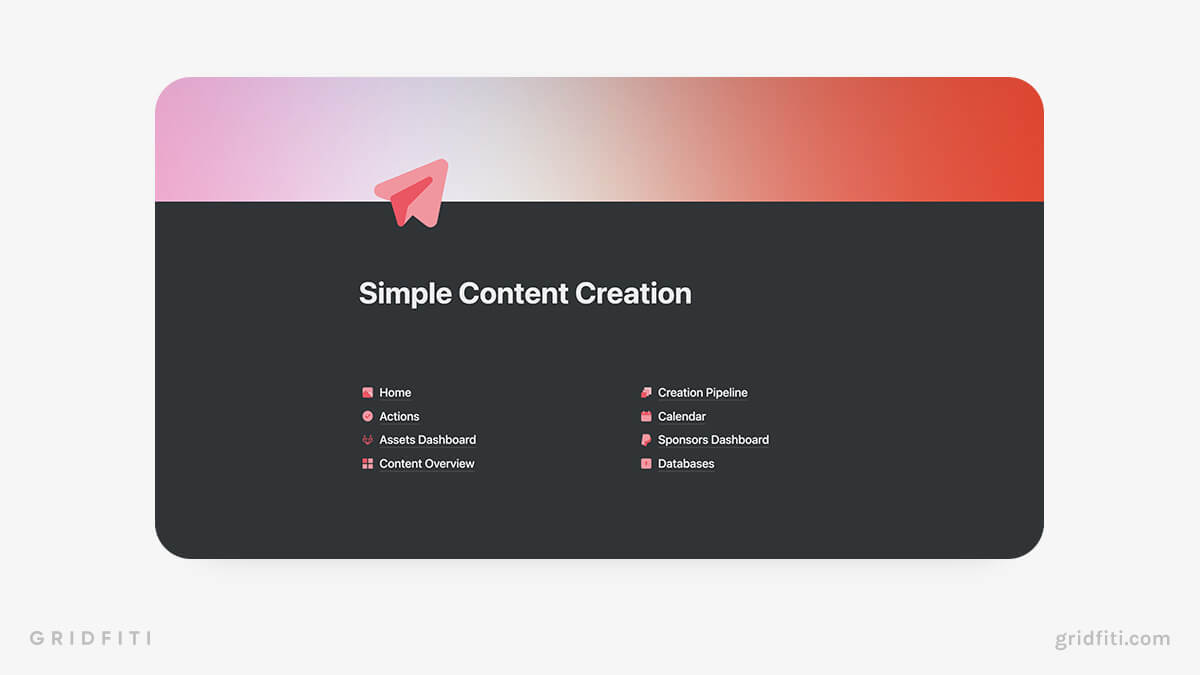 Simple Content Creation

Home
Actions
Assets Dashboard
Content Overview

Creation Pipeline
Calendar
Sponsors Dashboard
Databases

GRIDFITI

gridfiti.com